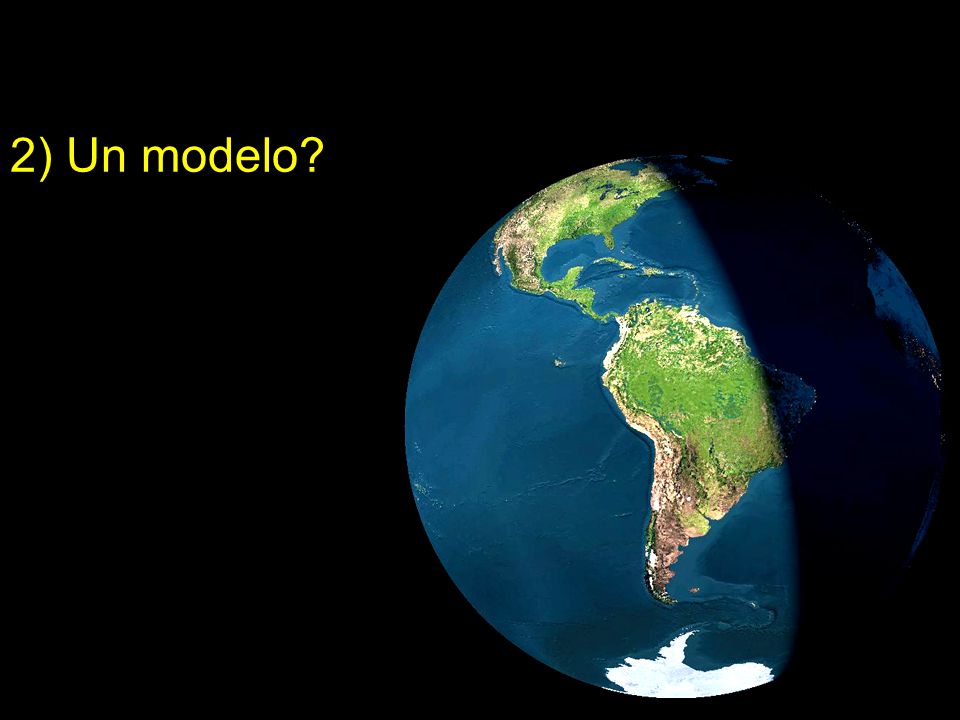 2) Un modelo?